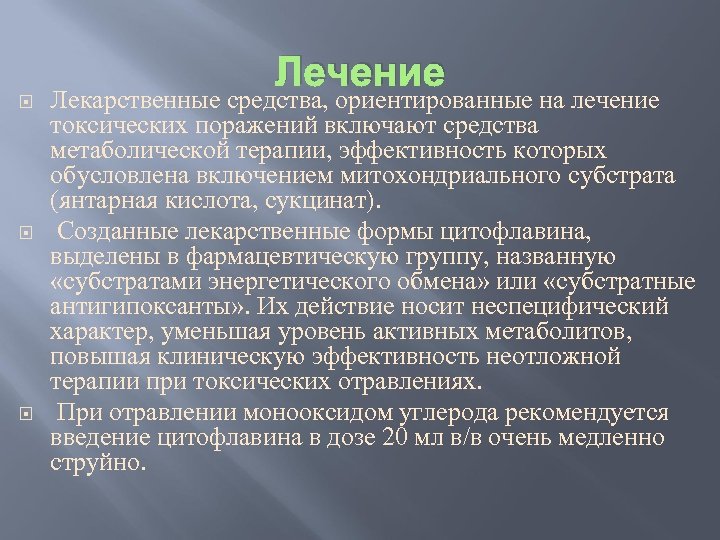 Лечение

Лекарственные средства, ориентированные на лечение токсических поражений включают средства метаболической терапии, эффективность которых обусловлена включением митохондриального субстрата (янтарная кислота, сукцинат).

Созданные лекарственные формы цитофлавина, выделены в фармацевтическую группу, названную «субстратами энергетического обмена» или «субстратные антигипоксанты». Их действие носит неспецифический характер, уменьшая уровень активных метаболитов, повышая клиническую эффективность неотложной терапии при токсических отравлениях.

При отравлении монооксидом углерода рекомендуется введение цитофлавина в дозе 20 мл в/в очень медленно струйно.